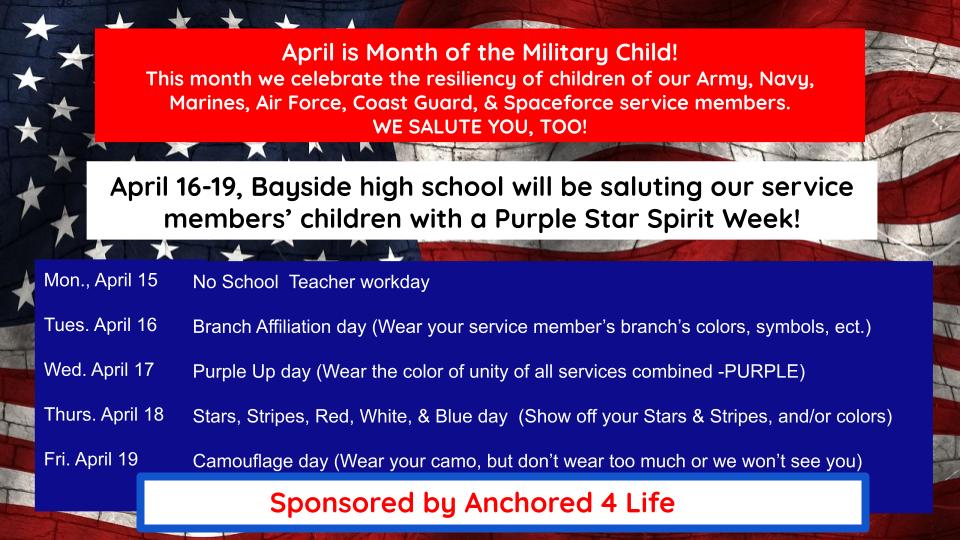 April is Month of the Military Child!
This month we celebrate the resiliency of children of our Army, Navy, Marines, Air Force, Coast Guard, & Spaceforce service members.
WE SALUTE YOU, TOO!

April 16-19, Bayside high school will be saluting our service members' children with a Purple Star Spirit Week!

| | |
|---|---|
| Mon., April 15 | No School Teacher workday |
| Tues. April 16 | Branch Affiliation day (Wear your service member's branch's colors, symbols, ect.) |
| Wed. April 17 | Purple Up day (Wear the color of unity of all services combined -PURPLE) |
| Thurs. April 18 | Stars, Stripes, Red, White, & Blue day (Show off your Stars & Stripes, and/or colors) |
| Fri. April 19 | Camouflage day (Wear your camo, but don't wear too much or we won't see you) |

Sponsored by Anchored 4 Life